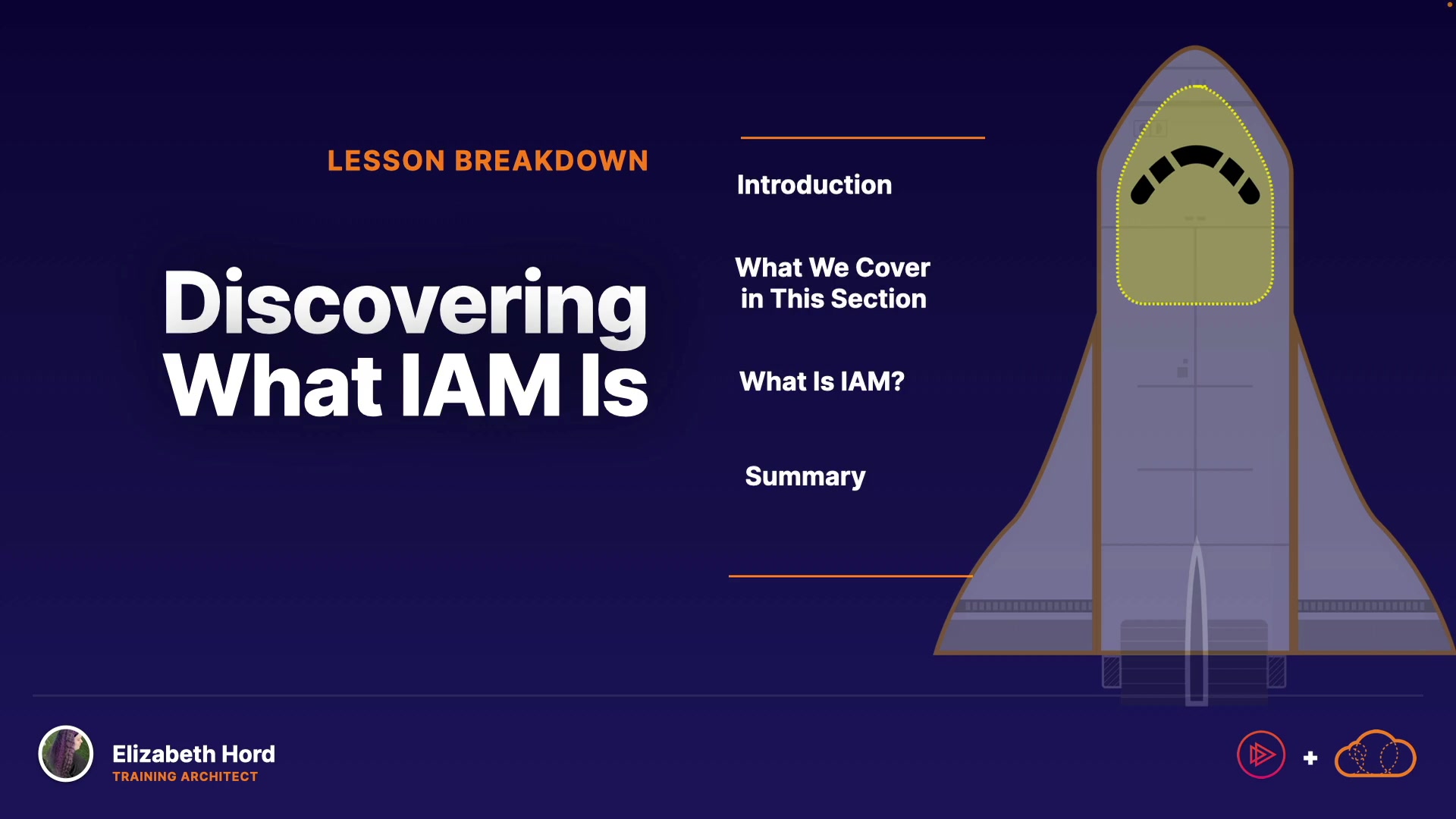 LESSON BREAKDOWN

Discovering What IAM Is

Introduction

What We Cover in This Section

What Is IAM?

Summary

Elizabeth Hord
TRAINING ARCHITECT

+